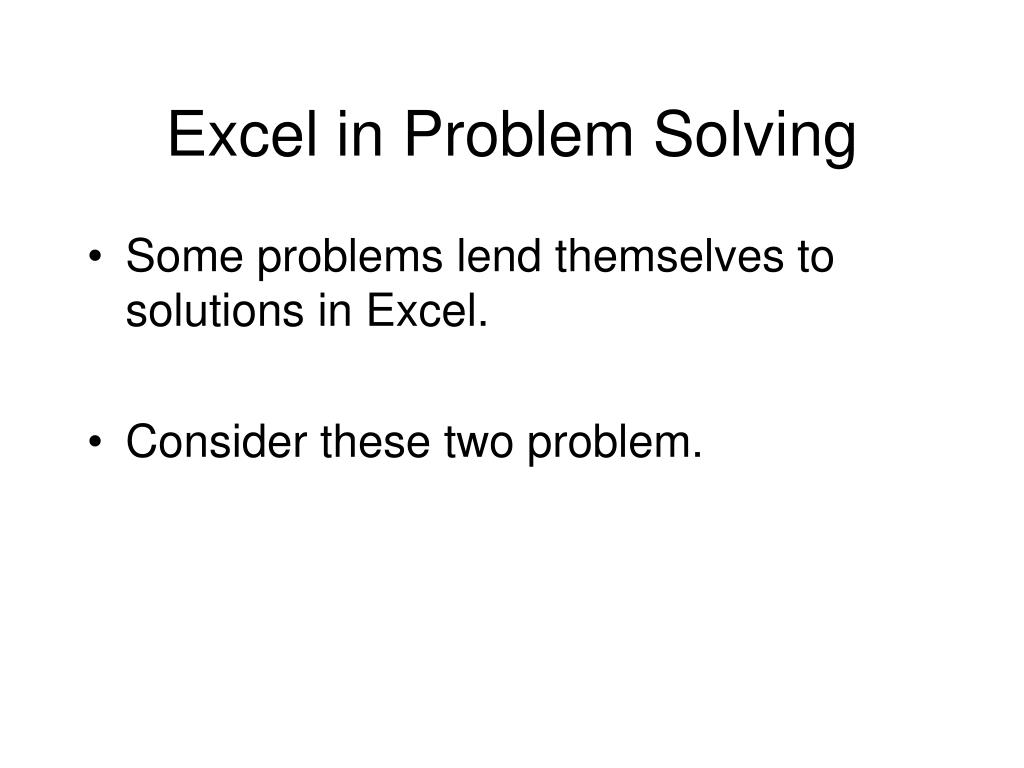 Excel in Problem Solving

• Some problems lend themselves to solutions in Excel.

• Consider these two problem.